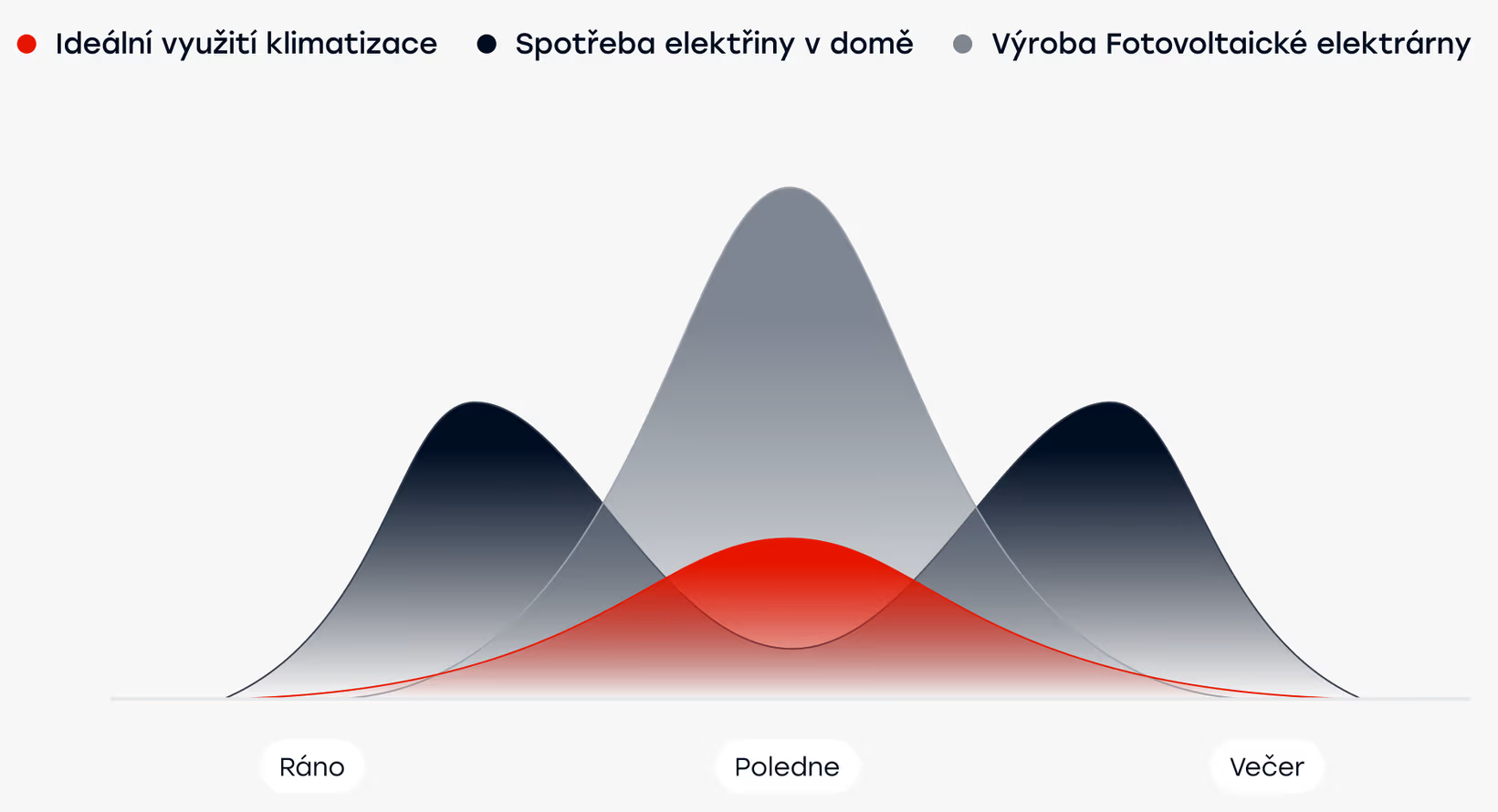 Ideální využití klimatizace Spotřeba elektřiny v domě Výroba Fotovoltaické elektrárny

Ráno Poledne Večer